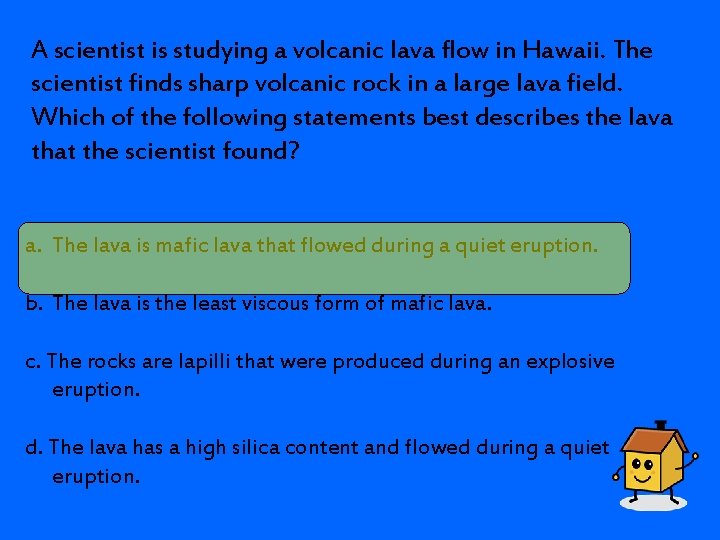 A scientist is studying a volcanic lava flow in Hawaii. The scientist finds sharp volcanic rock in a large lava field. Which of the following statements best describes the lava that the scientist found?

a. The lava is mafic lava that flowed during a quiet eruption.

b. The lava is the least viscous form of mafic lava.

c. The rocks are lapilli that were produced during an explosive eruption.

d. The lava has a high silica content and flowed during a quiet eruption.